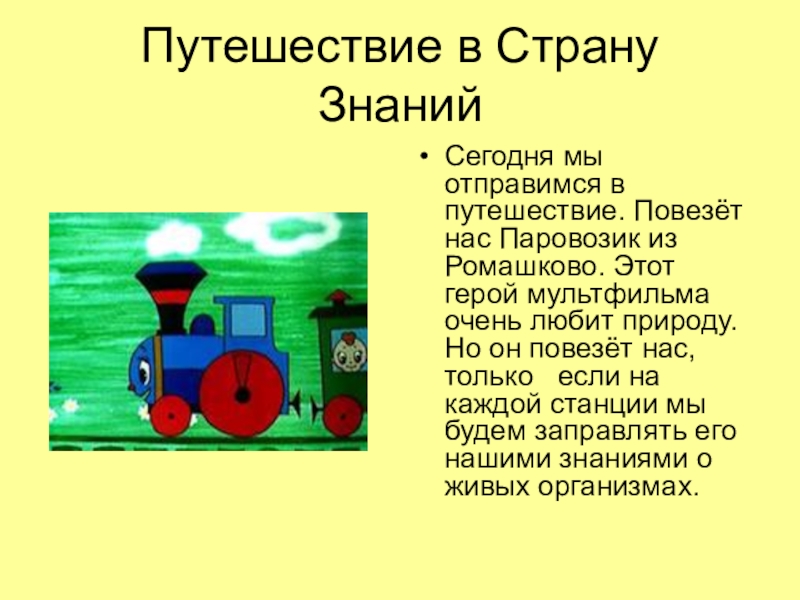 Путешествие в Страну Знаний

• Сегодня мы отправимся в путешествие. Повезёт нас Паровозик из Ромашково. Этот герой мультфильма очень любит природу. Но он повезёт нас, только если на каждой станции мы будем заправлять его нашими знаниями о живых организмах.